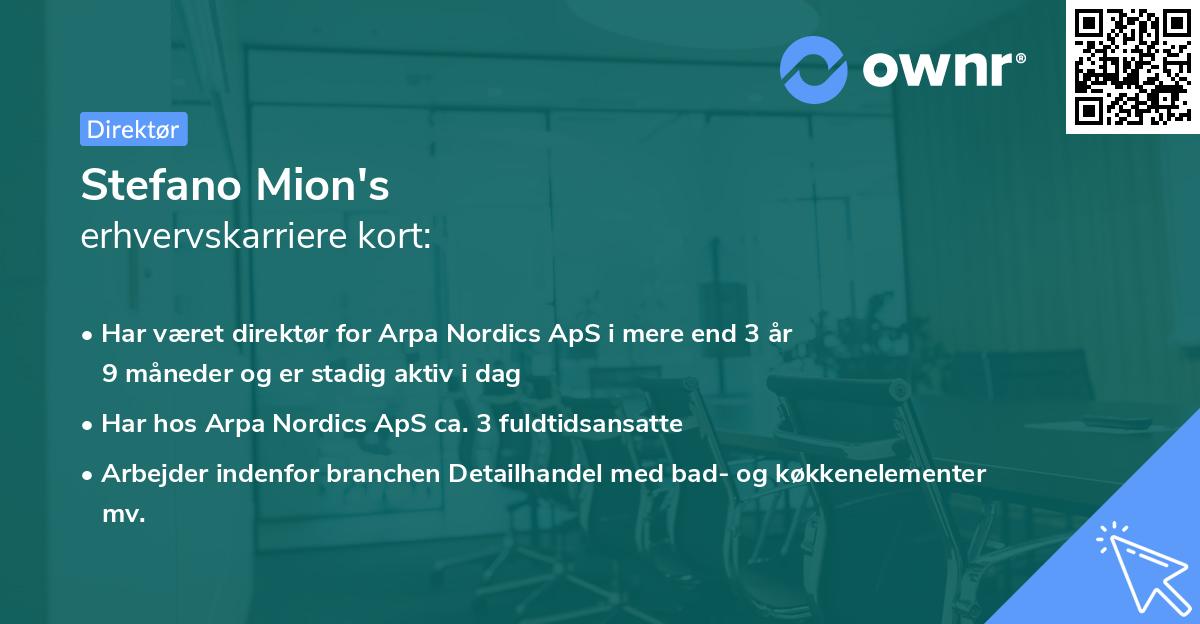 ownr®

Direktør

Stefano Mion's
erhvervskarriere kort:

• Har været direktør for Arpa Nordics ApS i mere end 3 år 9 måneder og er stadig aktiv i dag

• Har hos Arpa Nordics ApS ca. 3 fuldtidsansatte

• Arbejder indenfor branchen Detailhandel med bad- og køkkenelementer mv.